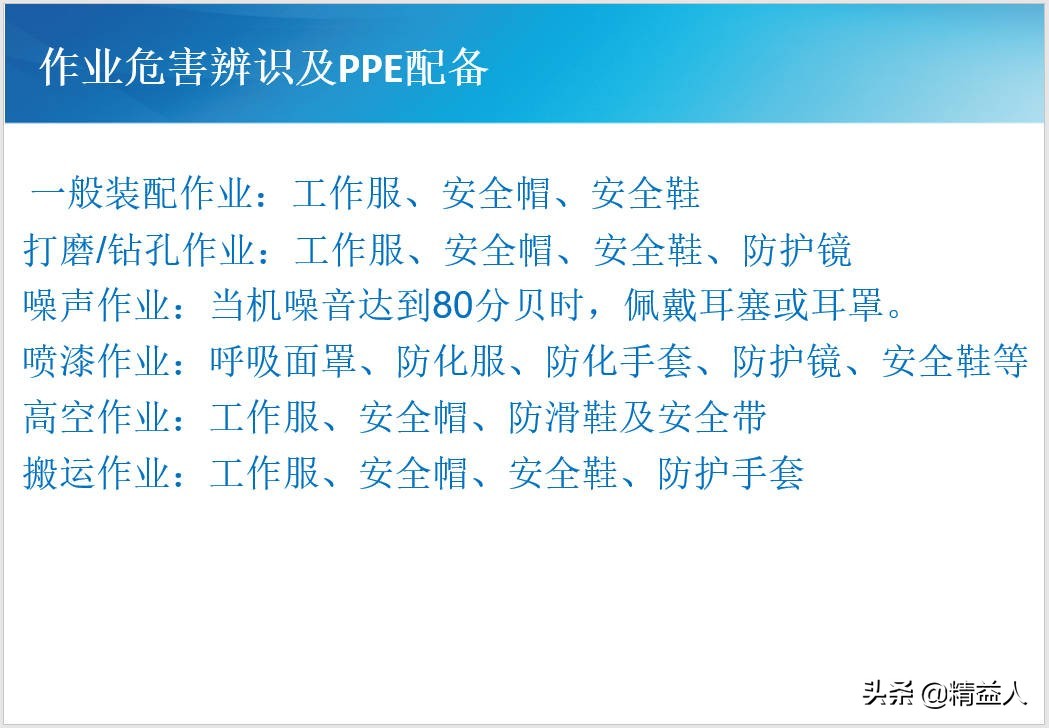 作业危害辨识及PPE配备

一般装配作业：工作服、安全帽、安全鞋
打磨/钻孔作业：工作服、安全帽、安全鞋、防护镜
噪声作业：当机噪音达到80分贝时，佩戴耳塞或耳罩。
喷漆作业：呼吸面罩、防化服、防化手套、防护镜、安全鞋等
高空作业：工作服、安全帽、防滑鞋及安全带
搬运作业：工作服、安全帽、安全鞋、防护手套

头条 @精益人